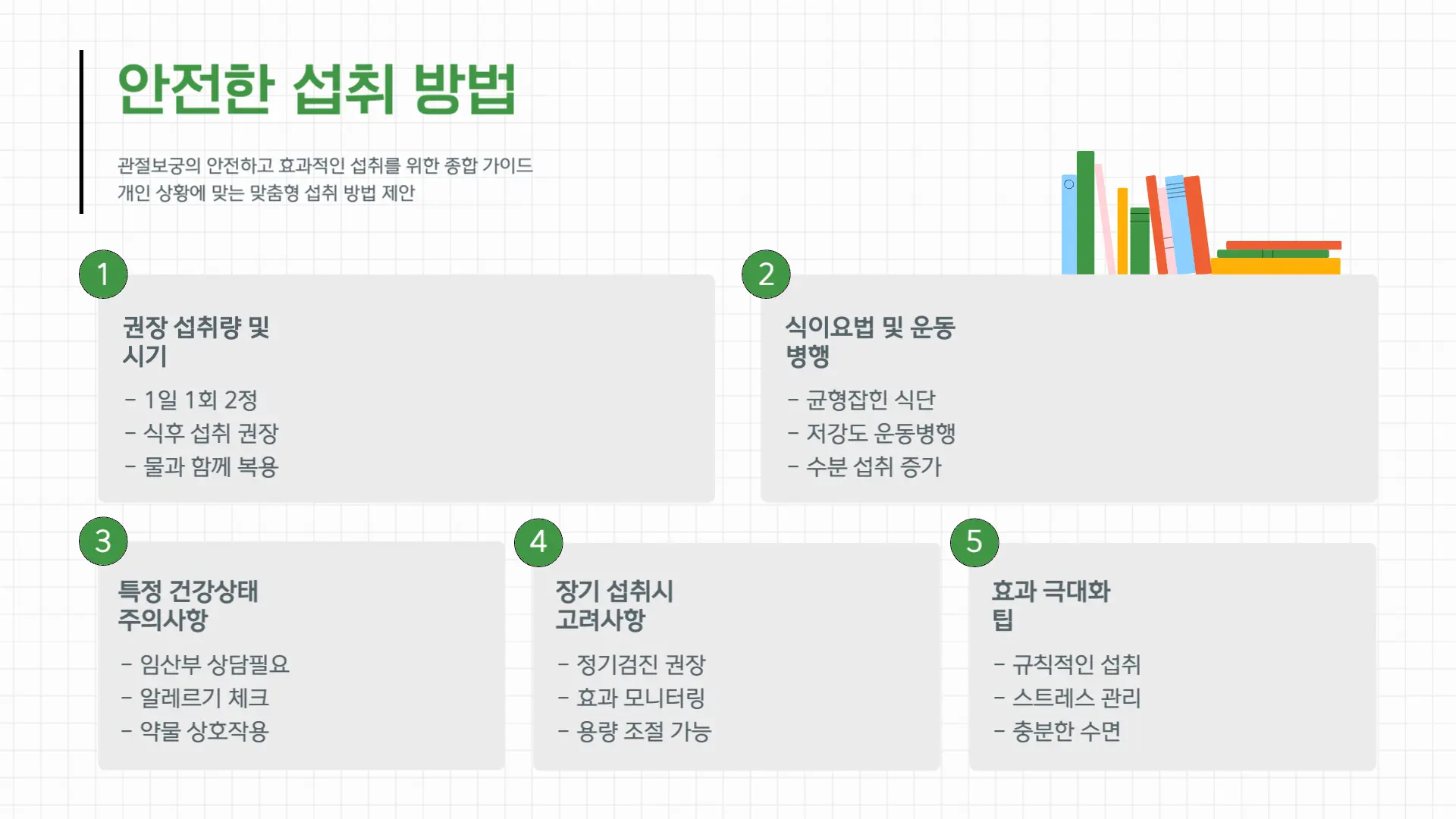 안전한 섭취 방법

관절보궁의 안전하고 효과적인 섭취를 위한 종합 가이드
개인 상황에 맞는 맞춤형 섭취 방법 제안

1

권장 섭취량 및 시기

- 1일 1회 2정
- 식후 섭취 권장
- 물과 함께 복용

2

식이요법 및 운동 병행

- 균형잡힌 식단
- 저강도 운동병행
- 수분 섭취 증가

3

특정 건강상태 주의사항

- 임산부 상담필요
- 알레르기 체크
- 약물 상호작용

4

장기 섭취시 고려사항

- 정기검진 권장
- 효과 모니터링
- 용량 조절 가능

5

효과 극대화 팁

- 규칙적인 섭취
- 스트레스 관리
- 충분한 수면